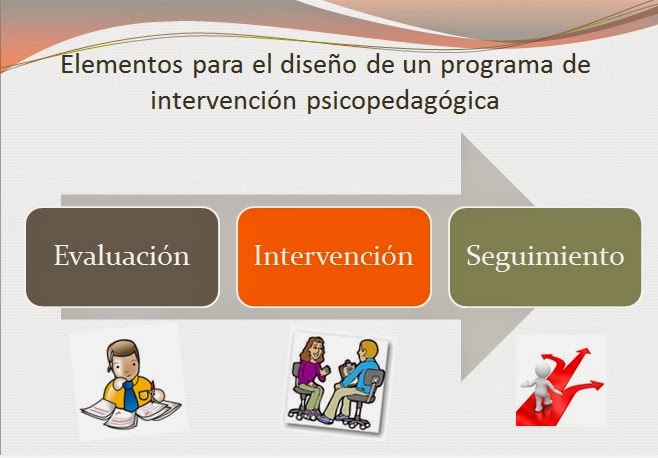 Elementos para el diseño de un programa de intervención psicopedagógica

Evaluación

Intervención

Seguimiento